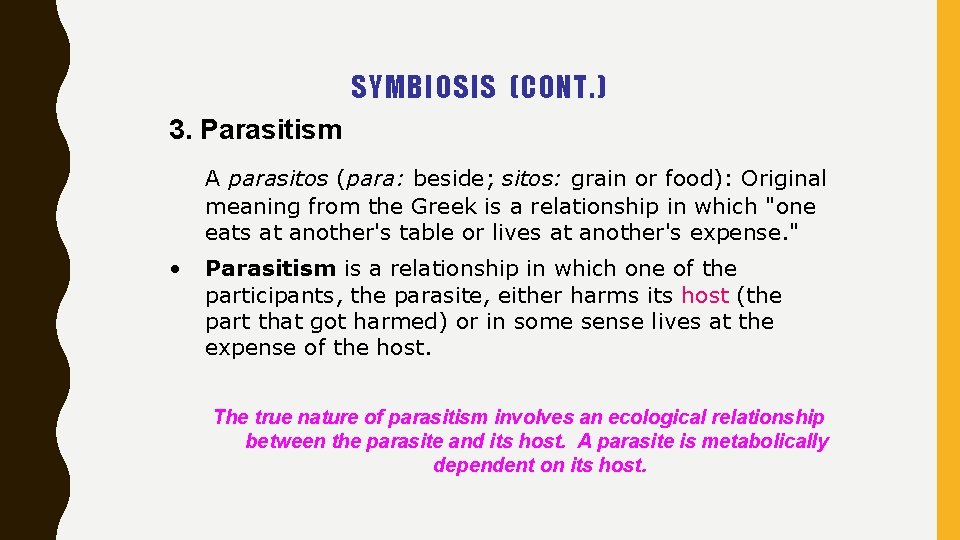 SYMBIOSIS (CONT.)

3. Parasitism

A parasitos (para: beside; sitos: grain or food): Original meaning from the Greek is a relationship in which "one eats at another's table or lives at another's expense."

• Parasitism is a relationship in which one of the participants, the parasite, either harms its host (the part that got harmed) or in some sense lives at the expense of the host.

The true nature of parasitism involves an ecological relationship between the parasite and its host. A parasite is metabolically dependent on its host.